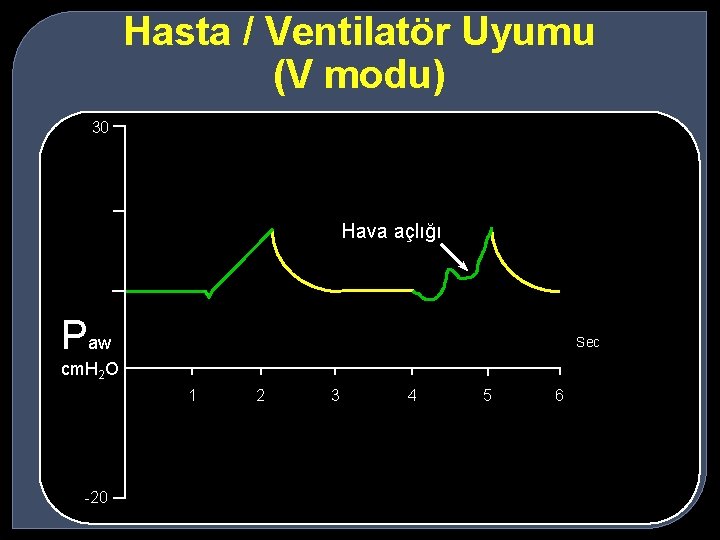 Hasta / Ventilatör Uyumu
(V modu)

30

Hava açlığı

$P_{aw}$
$cmH_2O$

Sec

1
2
3
4
5
6

-20